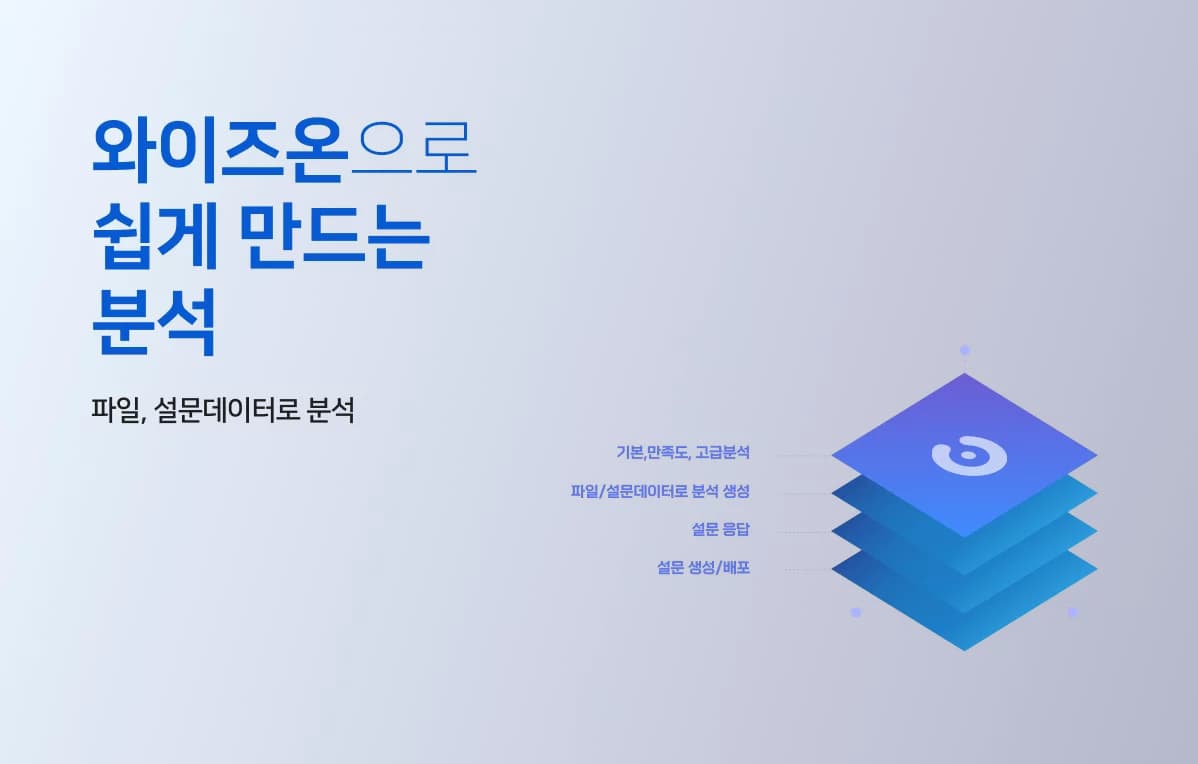 와이즈온으로
쉽게 만드는
분석

파일, 설문데이터로 분석

기본,만족도, 고급분석
파일/설문데이터로 분석 생성
설문 응답
설문 생성/배포